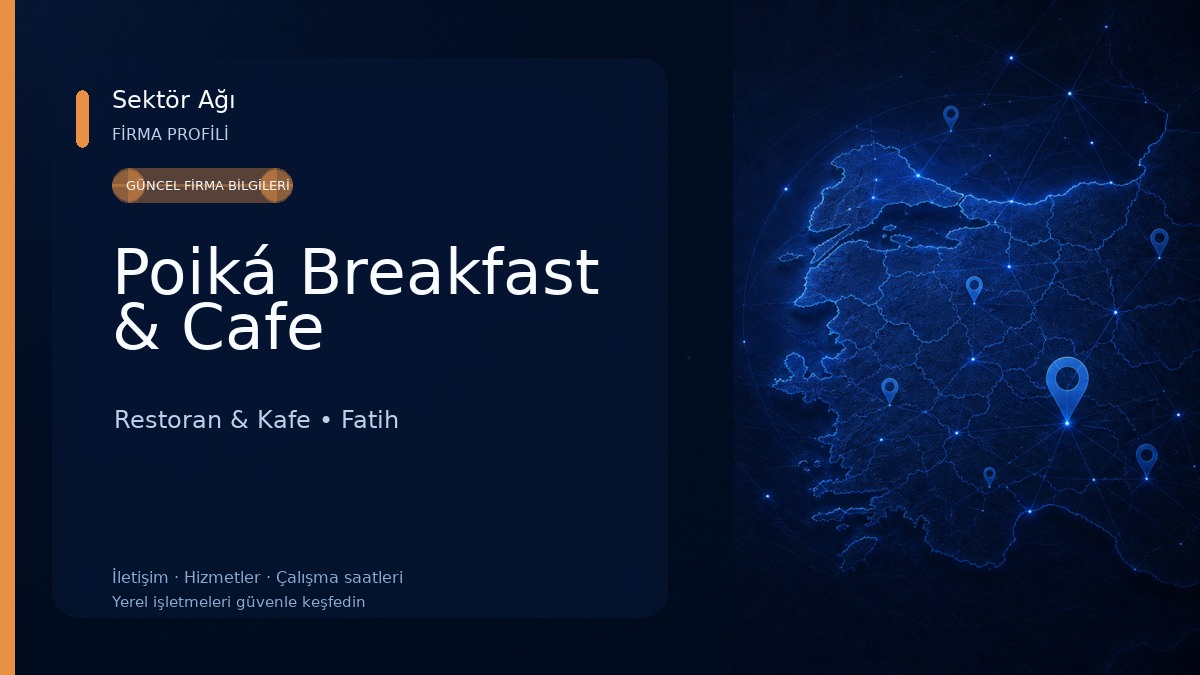 Sektör Ağı
FİRMA PROFİLİ

GÜNCEL FİRMA BİLGİLERİ

Poiká Breakfast & Cafe

Restoran & Kafe • Fatih

İletişim · Hizmetler · Çalışma saatleri
Yerel işletmeleri güvenle keşfedin